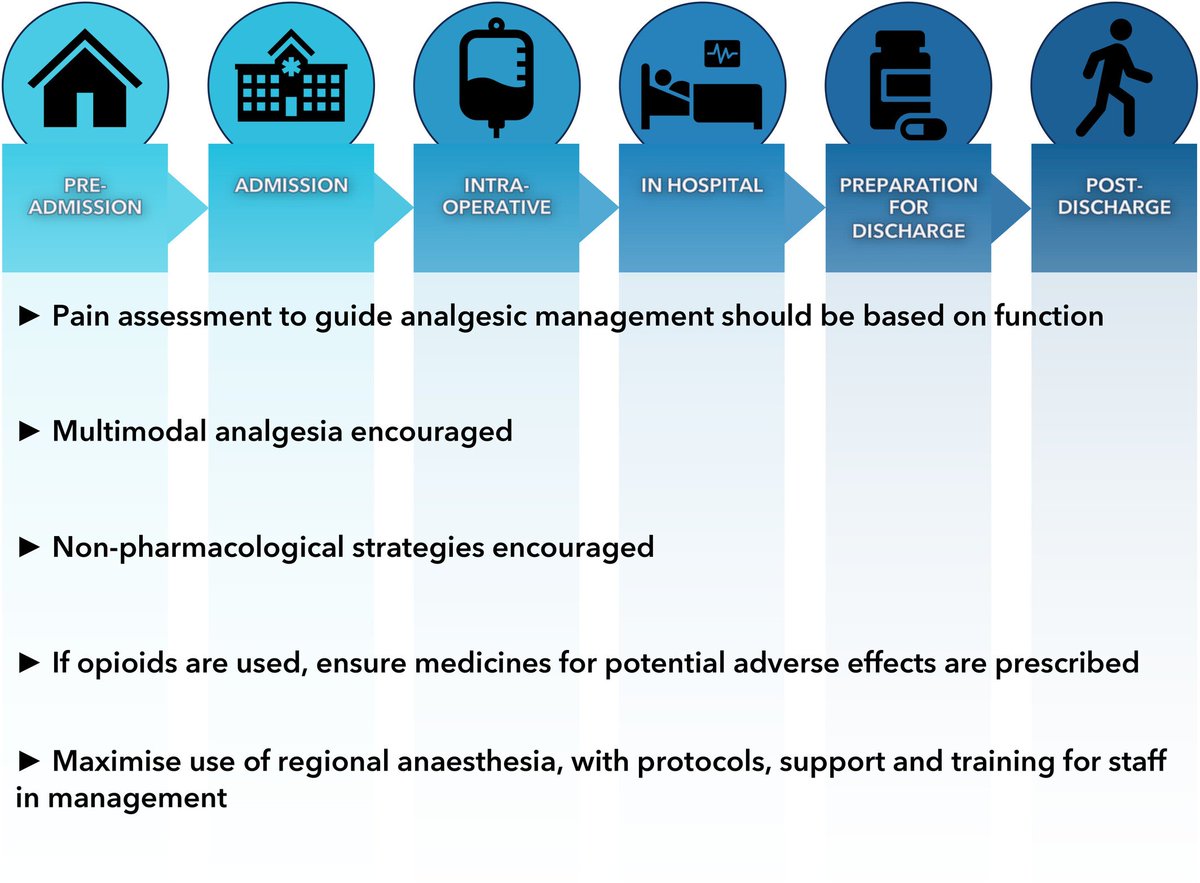 PRE-ADMISSION

ADMISSION

INTRA-OPERATIVE

IN HOSPITAL

PREPARATION FOR DISCHARGE

POST-DISCHARGE

► Pain assessment to guide analgesic management should be based on function

► Multimodal analgesia encouraged

► Non-pharmacological strategies encouraged

► If opioids are used, ensure medicines for potential adverse effects are prescribed

► Maximise use of regional anaesthesia, with protocols, support and training for staff in management